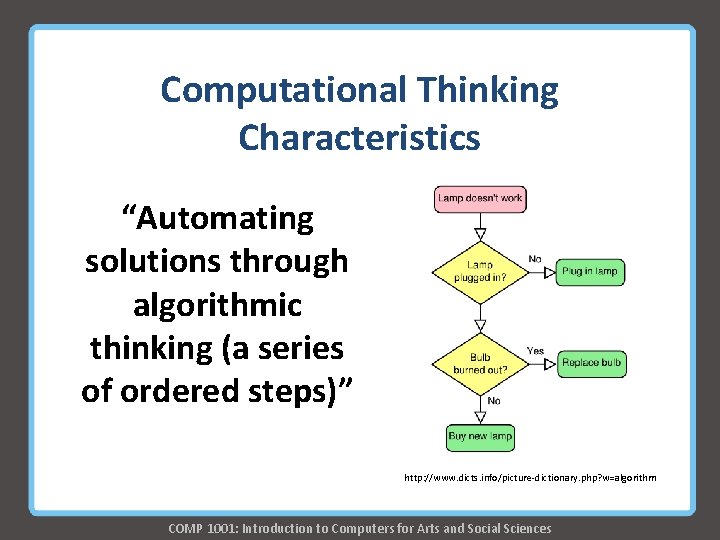 Computational Thinking Characteristics

"Automating solutions through algorithmic thinking (a series of ordered steps)"

Lamp doesn't work

Lamp plugged in?

No

Plug in lamp

Bulb burned out?

Yes

Replace bulb

No

Buy new lamp

http://www.dicts.info/picture-dictionary.php?w=algorithm

COMP 1001: Introduction to Computers for Arts and Social Sciences